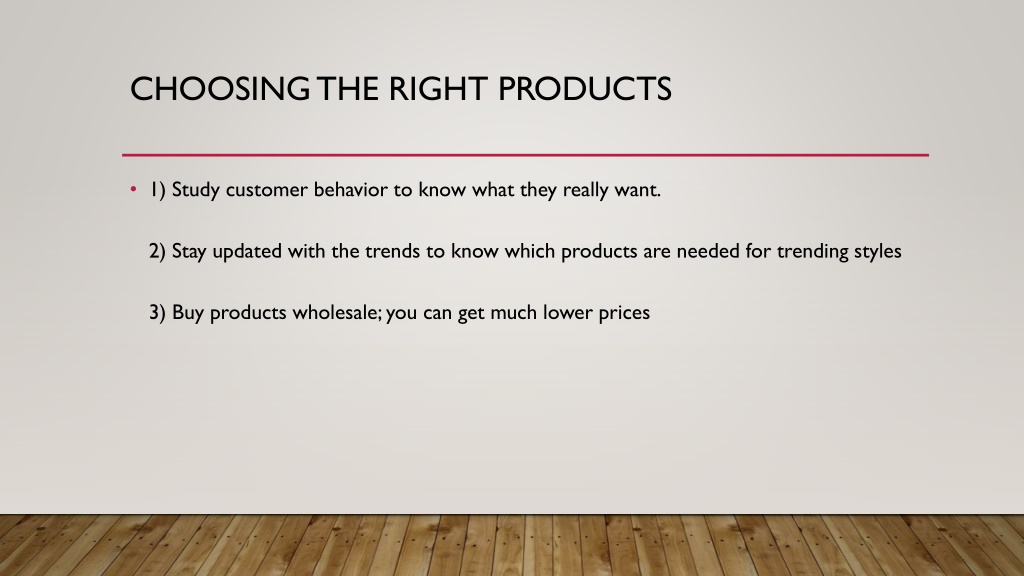 CHOOSING THE RIGHT PRODUCTS

• 1) Study customer behavior to know what they really want.

2) Stay updated with the trends to know which products are needed for trending styles

3) Buy products wholesale; you can get much lower prices